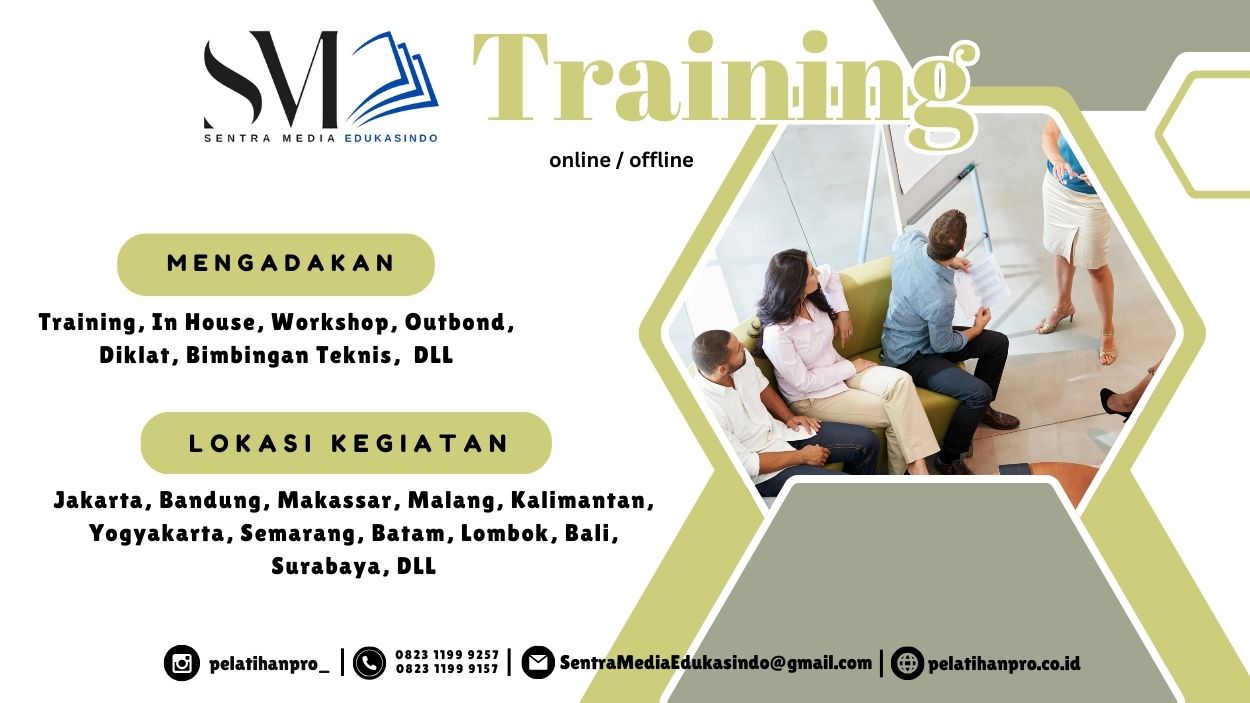 SM
SENTRA MEDIA EDUKASINDO

Training
online / offline

MENGADAKAN

Training, In House, Workshop, Outbond, Diklat, Bimbingan Teknis, DLL

LOKASI KEGIATAN

Jakarta, Bandung, Makassar, Malang, Kalimantan, Yogyakarta, Semarang, Batam, Lombok, Bali, Surabaya, DLL

pelatihanpro_ | 0823 1199 9257
0823 1199 9157 | SentraMediaEdukasindo@gmail.com | pelatihanpro.co.id